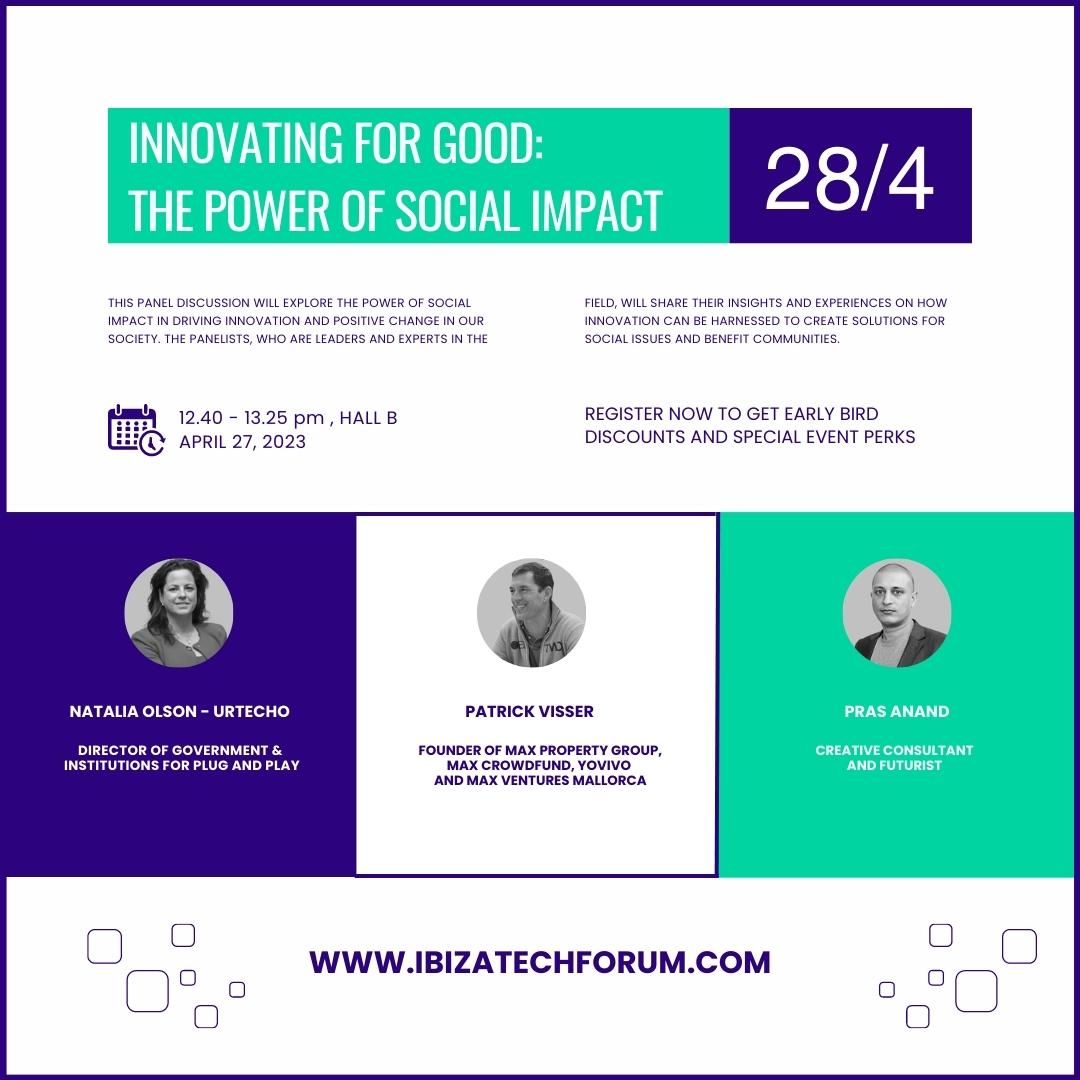 INNOVATING FOR GOOD:
THE POWER OF SOCIAL IMPACT

28/4

THIS PANEL DISCUSSION WILL EXPLORE THE POWER OF SOCIAL IMPACT IN DRIVING INNOVATION AND POSITIVE CHANGE IN OUR SOCIETY. THE PANELISTS, WHO ARE LEADERS AND EXPERTS IN THE FIELD, WILL SHARE THEIR INSIGHTS AND EXPERIENCES ON HOW INNOVATION CAN BE HARNESSED TO CREATE SOLUTIONS FOR SOCIAL ISSUES AND BENEFIT COMMUNITIES.

12.40 - 13.25 pm , HALL B
APRIL 27, 2023

REGISTER NOW TO GET EARLY BIRD DISCOUNTS AND SPECIAL EVENT PERKS

NATALIA OLSON - URTECHO

DIRECTOR OF GOVERNMENT & INSTITUTIONS FOR PLUG AND PLAY

PATRICK VISSER

FOUNDER OF MAX PROPERTY GROUP, MAX CROWDFUND, YOVIVO AND MAX VENTURES MALLORCA

PRAS ANAND

CREATIVE CONSULTANT AND FUTURIST

WWW.IBIZATECHFORUM.COM